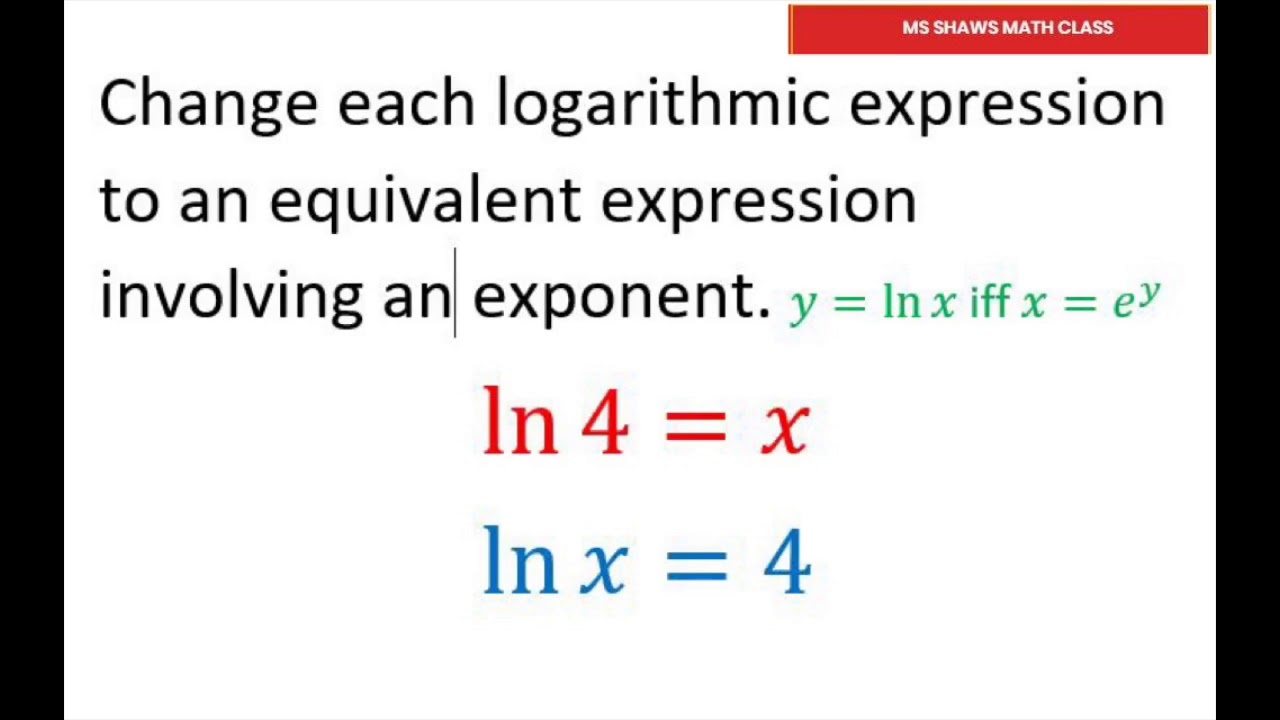 MS SHAWS MATH CLASS

Change each logarithmic expression to an equivalent expression involving an exponent. $y = \ln x$ iff $x = e^y$

$\ln 4 = x$

$\ln x = 4$